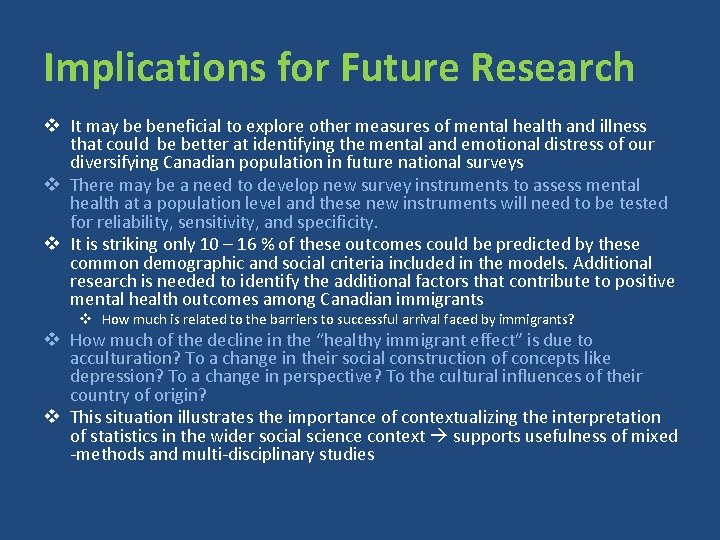 Implications for Future Research

❖ It may be beneficial to explore other measures of mental health and illness that could be better at identifying the mental and emotional distress of our diversifying Canadian population in future national surveys

❖ There may be a need to develop new survey instruments to assess mental health at a population level and these new instruments will need to be tested for reliability, sensitivity, and specificity.

❖ It is striking only 10 – 16 % of these outcomes could be predicted by these common demographic and social criteria included in the models. Additional research is needed to identify the additional factors that contribute to positive mental health outcomes among Canadian immigrants

❖ How much is related to the barriers to successful arrival faced by immigrants?

❖ How much of the decline in the "healthy immigrant effect" is due to acculturation? To a change in their social construction of concepts like depression? To a change in perspective? To the cultural influences of their country of origin?

❖ This situation illustrates the importance of contextualizing the interpretation of statistics in the wider social science context → supports usefulness of mixed -methods and multi-disciplinary studies